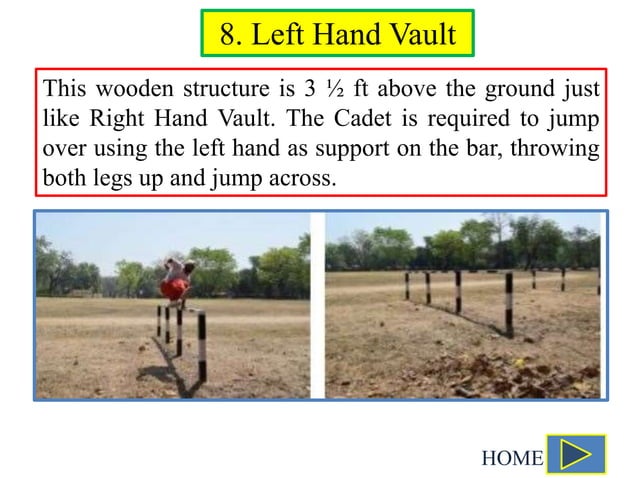 8. Left Hand Vault

This wooden structure is 3 ½ ft above the ground just like Right Hand Vault. The Cadet is required to jump over using the left hand as support on the bar, throwing both legs up and jump across.

HOME